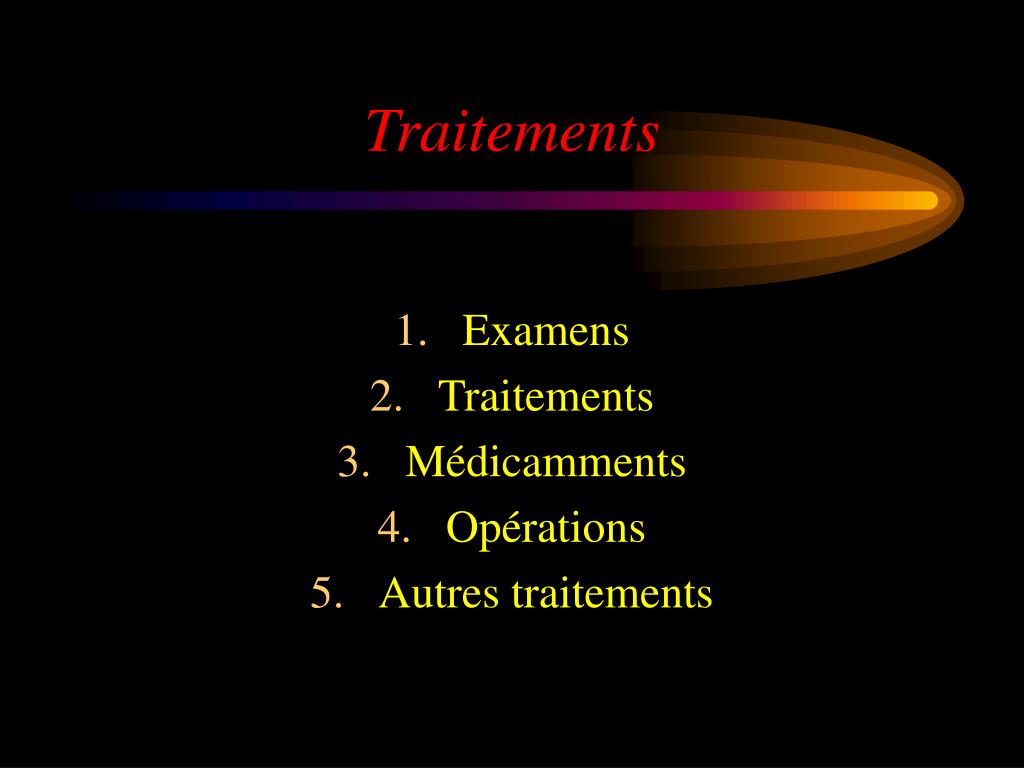 Traitements

1. Examens
2. Traitements
3. Médicamments
4. Opérations
5. Autres traitements